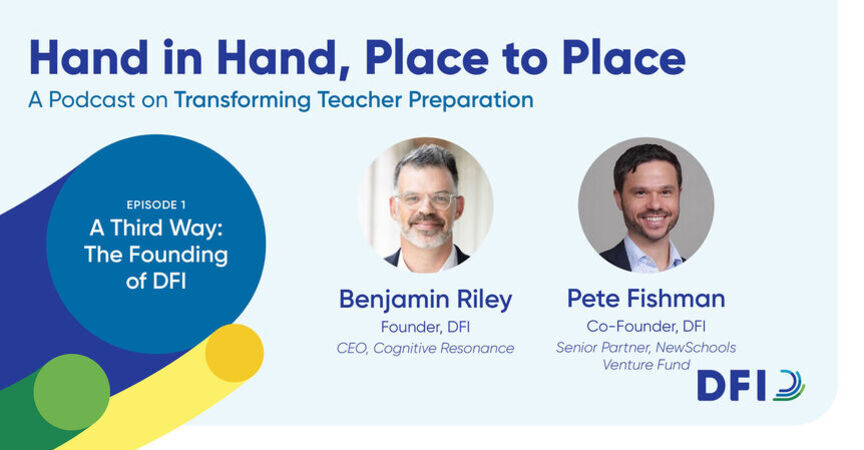 Hand in Hand, Place to Place
A Podcast on Transforming Teacher Preparation

EPISODE 1
A Third Way: The Founding of DFI

Benjamin Riley
Founder, DFI
CEO, Cognitive Resonance

Pete Fishman
Co-Founder, DFI
Senior Partner, NewSchools Venture Fund

DFI